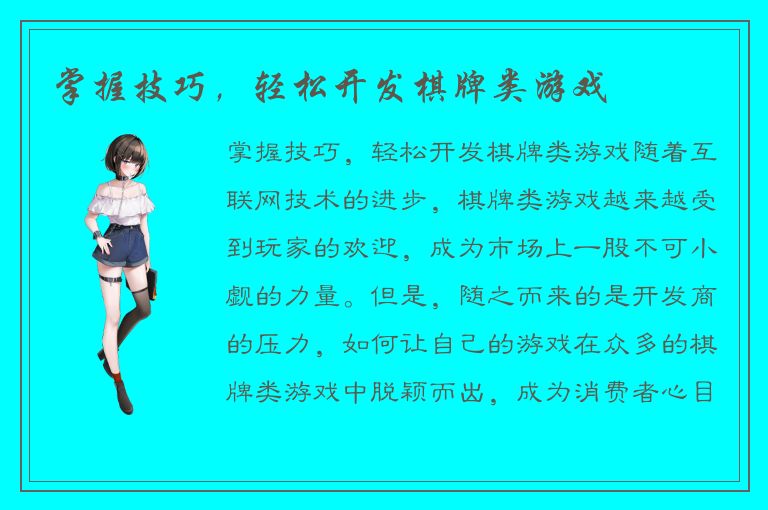 掌握技巧，轻松开发棋牌类游戏

掌握技巧，轻松开发棋牌类游戏随着互联网技术的进步，棋牌类游戏越来越受到玩家的欢迎，成为市场上一股不可小觑的力量。但是，随之而来的是开发商的压力，如何让自己的游戏在众多的棋牌类游戏中脱颖而出，成为消费者心目